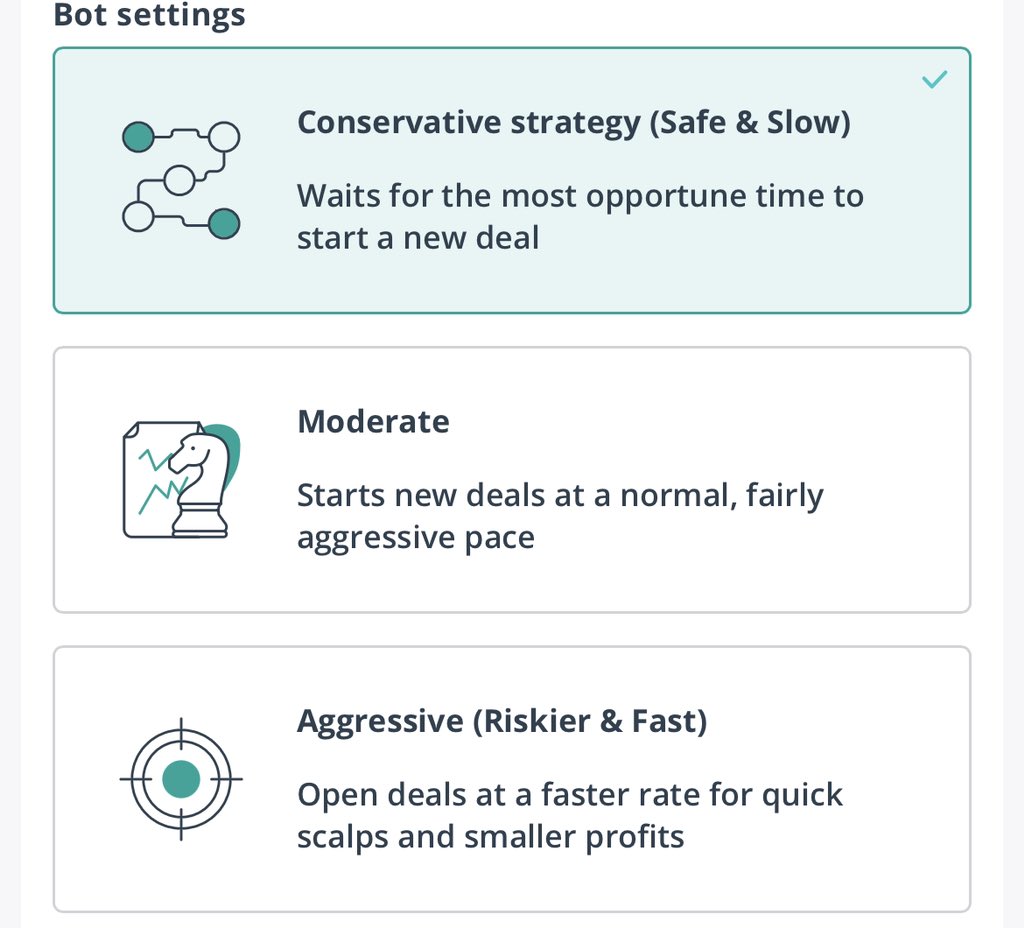 Bot settings

Conservative strategy (Safe & Slow)

Waits for the most opportune time to start a new deal

Moderate

Starts new deals at a normal, fairly aggressive pace

Aggressive (Riskier & Fast)

Open deals at a faster rate for quick scalps and smaller profits